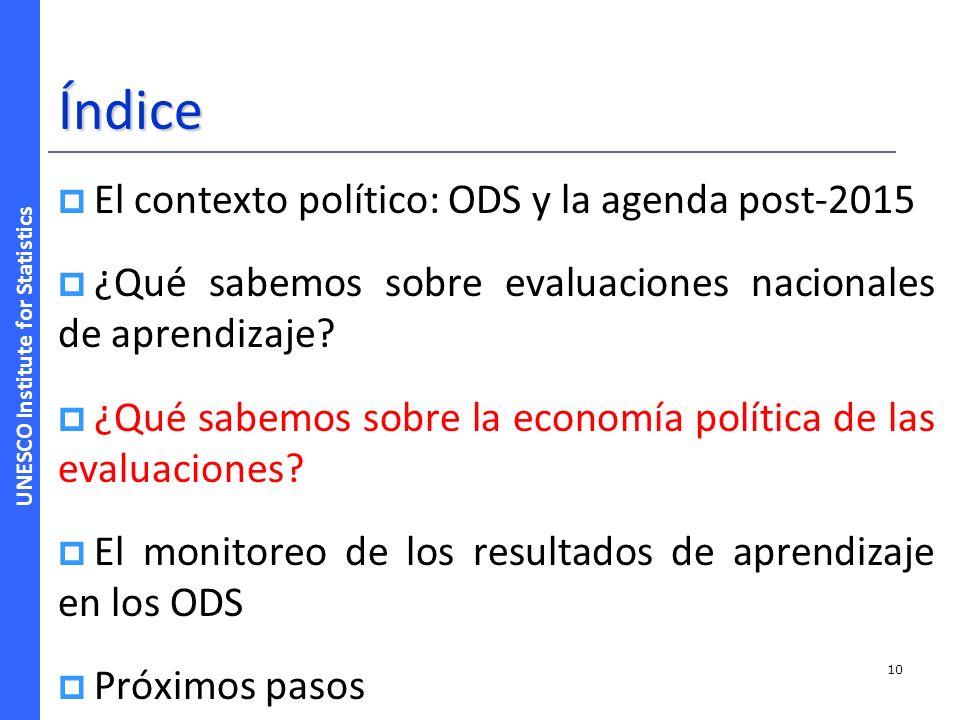 UNESCO Institute for Statistics

Índice

El contexto político: ODS y la agenda post-2015

¿Qué sabemos sobre evaluaciones nacionales de aprendizaje?

¿Qué sabemos sobre la economía política de las evaluaciones?

El monitoreo de los resultados de aprendizaje en los ODS

Próximos pasos

10